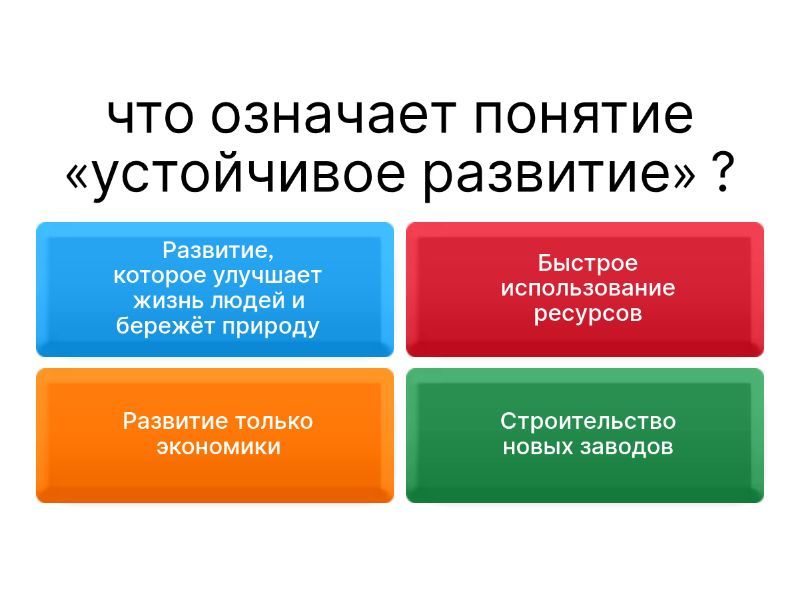 что означает понятие «устойчивое развитие» ?

Развитие, которое улучшает жизнь людей и бережёт природу

Быстрое использование ресурсов

Развитие только экономики

Строительство новых заводов